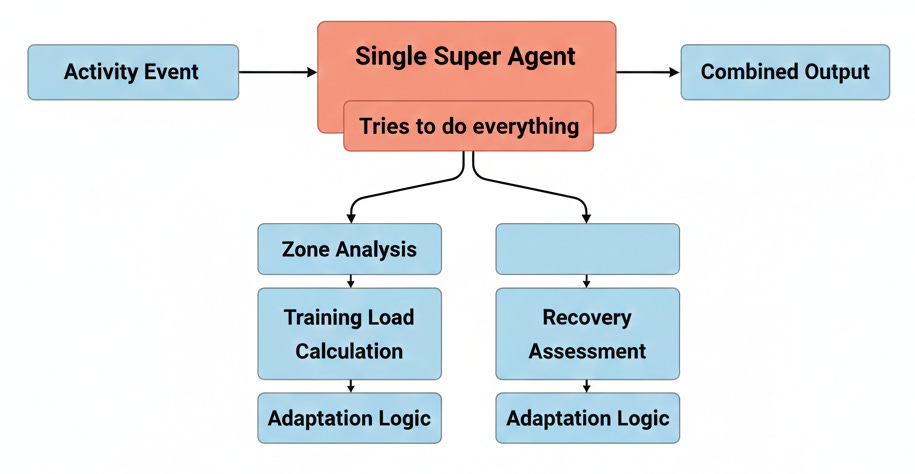 Activity Event

Single Super Agent

Tries to do everything

Combined Output

Zone Analysis

Training Load Calculation

Adaptation Logic

Recovery Assessment

Adaptation Logic